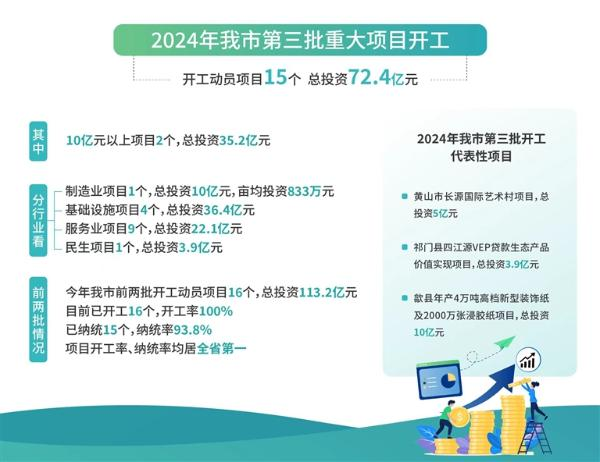 2024年我市第三批重大项目开工

开工动员项目15个 总投资72.4亿元

其中

10亿元以上项目2个，总投资35.2亿元

分行业看

制造业项目1个，总投资10亿元，亩均投资833万元
基础设施项目4个，总投资36.4亿元
服务业项目9个，总投资22.1亿元
民生项目1个，总投资3.9亿元

前两批情况

今年我市前两批开工动员项目16个，总投资113.2亿元
目前已开工16个，开工率100%
已纳统15个，纳统率93.8%
项目开工率、纳统率均居全省第一

2024年我市第三批开工代表性项目

黄山市长源国际艺术村项目，总投资5亿元

祁门县四江源VEP贷款生态产品价值实现项目，总投资3.9亿元

歙县年产4万吨高档新型装饰纸及2000万张浸胶纸项目，总投资10亿元